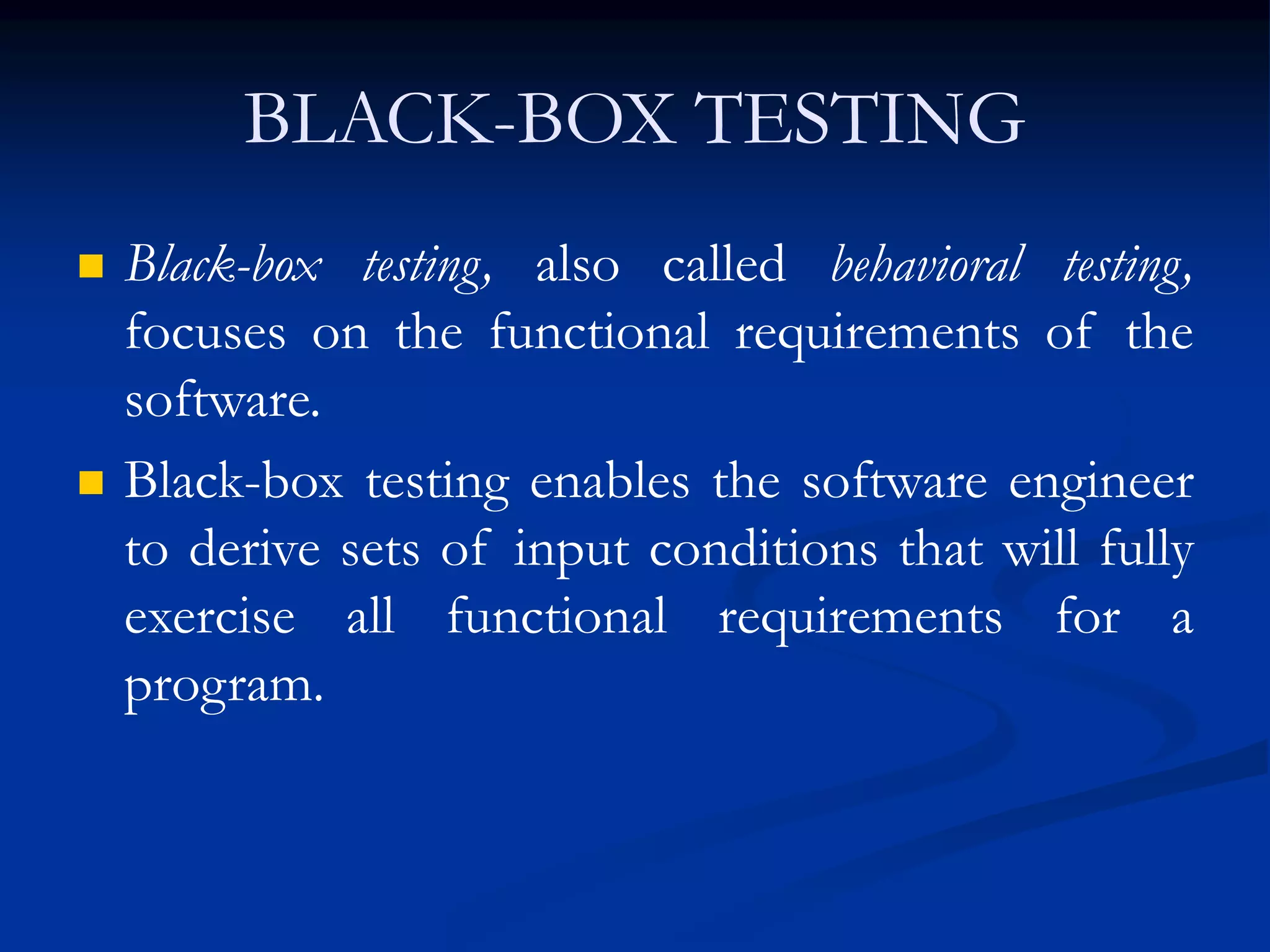 BLACK-BOX TESTING

Black-box testing, also called behavioral testing, focuses on the functional requirements of the software.

Black-box testing enables the software engineer to derive sets of input conditions that will fully exercise all functional requirements for a program.